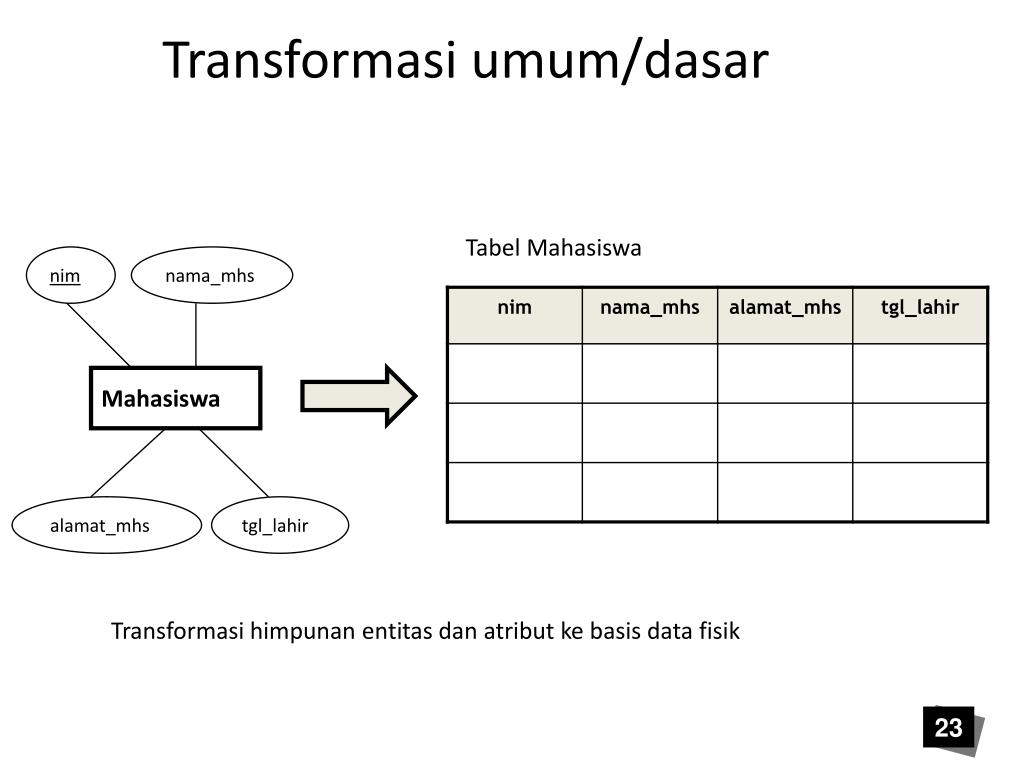 Transformasi umum/dasar

nim

nama_mhs

Mahasiswa

alamat_mhs

tgl_lahir

Tabel Mahasiswa

| nim | nama_mhs | alamat_mhs | tgl_lahir |
|---|---|---|---|
| | | | |
| | | | |
| | | | |

Transformasi himpunan entitas dan atribut ke basis data fisik

23